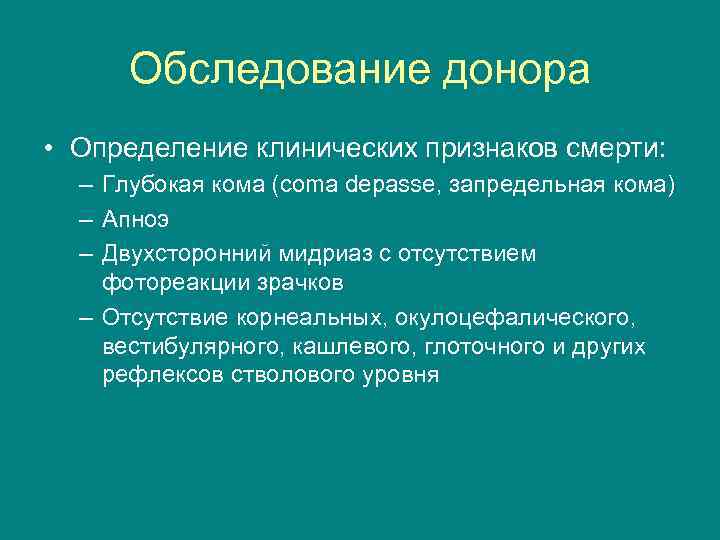 Обследование донора

• Определение клинических признаков смерти:
– Глубокая кома (coma depasse, запредельная кома)
– Апноэ
– Двухсторонний мидриаз с отсутствием фотореакции зрачков
– Отсутствие корнеальных, окулоцефалического, вестибулярного, кашлевого, глоточного и других рефлексов стволового уровня